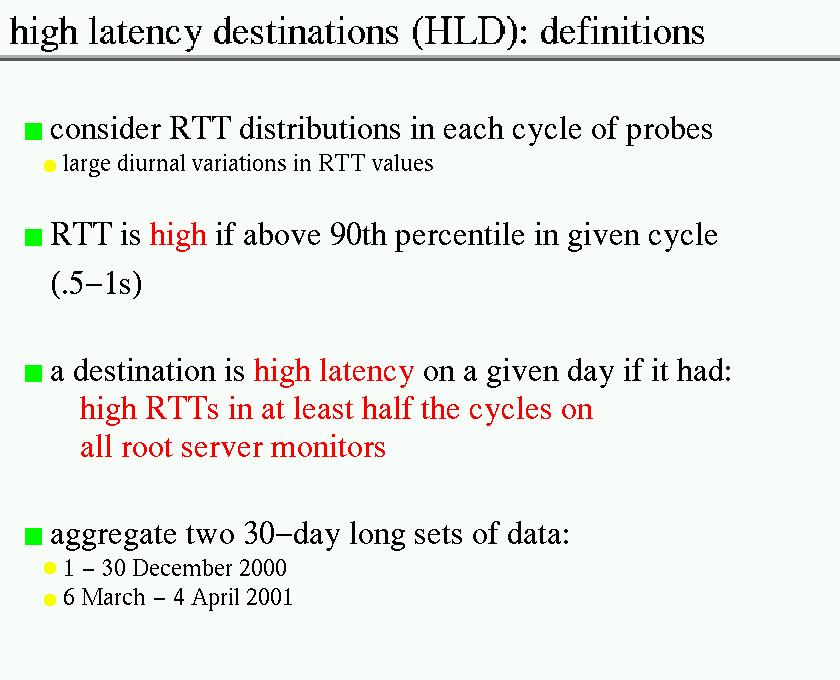 high latency destinations (HLD): definitions

consider RTT distributions in each cycle of probes

large diurnal variations in RTT values

RTT is high if above 90th percentile in given cycle (.5−1s)

a destination is high latency on a given day if it had:
high RTTs in at least half the cycles on
all root server monitors

aggregate two 30−day long sets of data:

1 − 30 December 2000

6 March − 4 April 2001